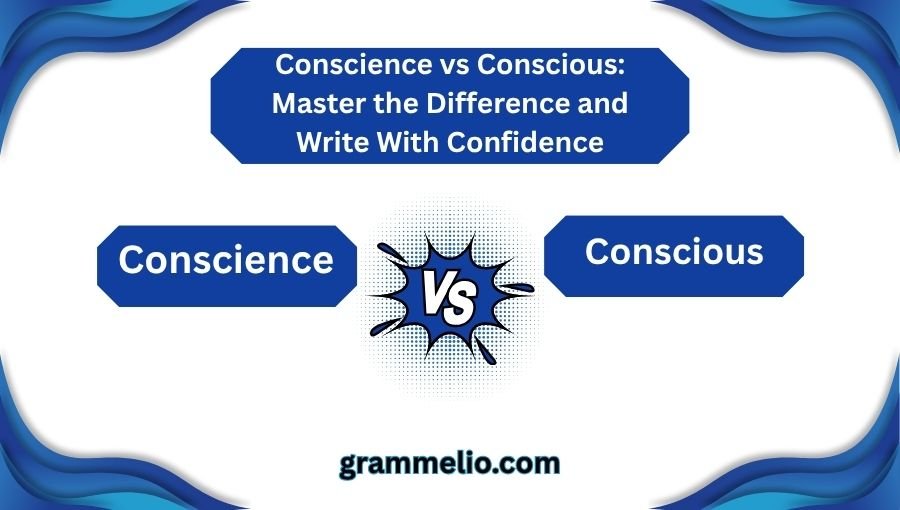 Conscience vs Conscious: Master the Difference and Write With Confidence

Conscience

VS

Conscious

grammelio.com